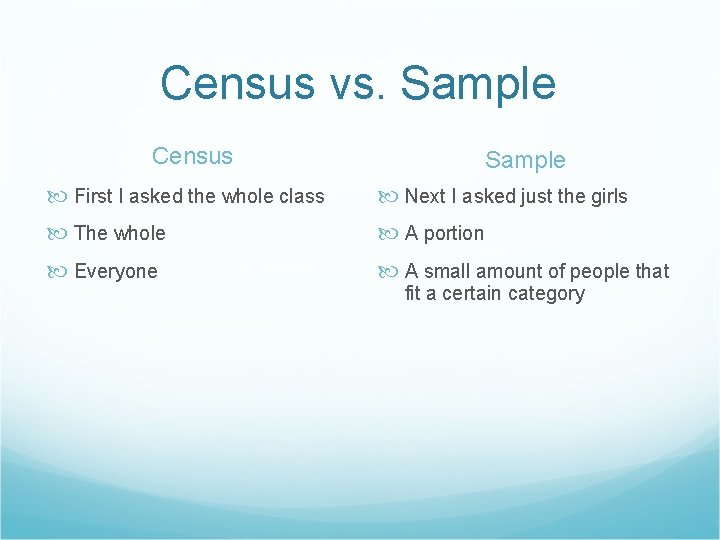 Census vs. Sample

Census

First I asked the whole class

The whole

Everyone

Sample

Next I asked just the girls

A portion

A small amount of people that fit a certain category